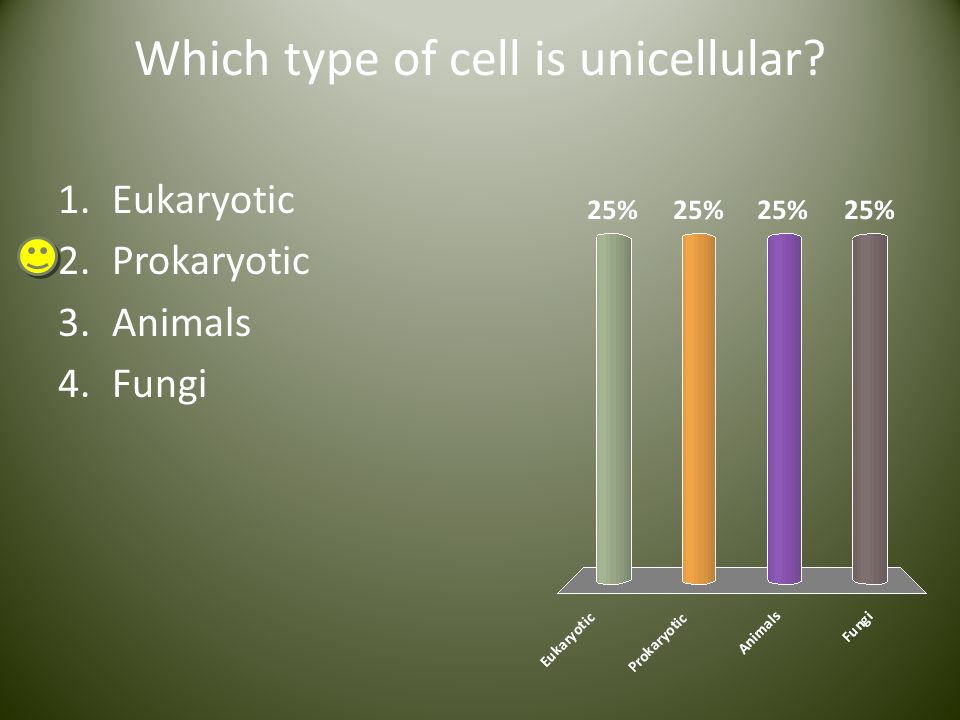 Which type of cell is unicellular?

1. Eukaryotic
2. Prokaryotic
3. Animals
4. Fungi

25% 25% 25% 25%

Eukaryotic
Prokaryotic
Animals
Fungi